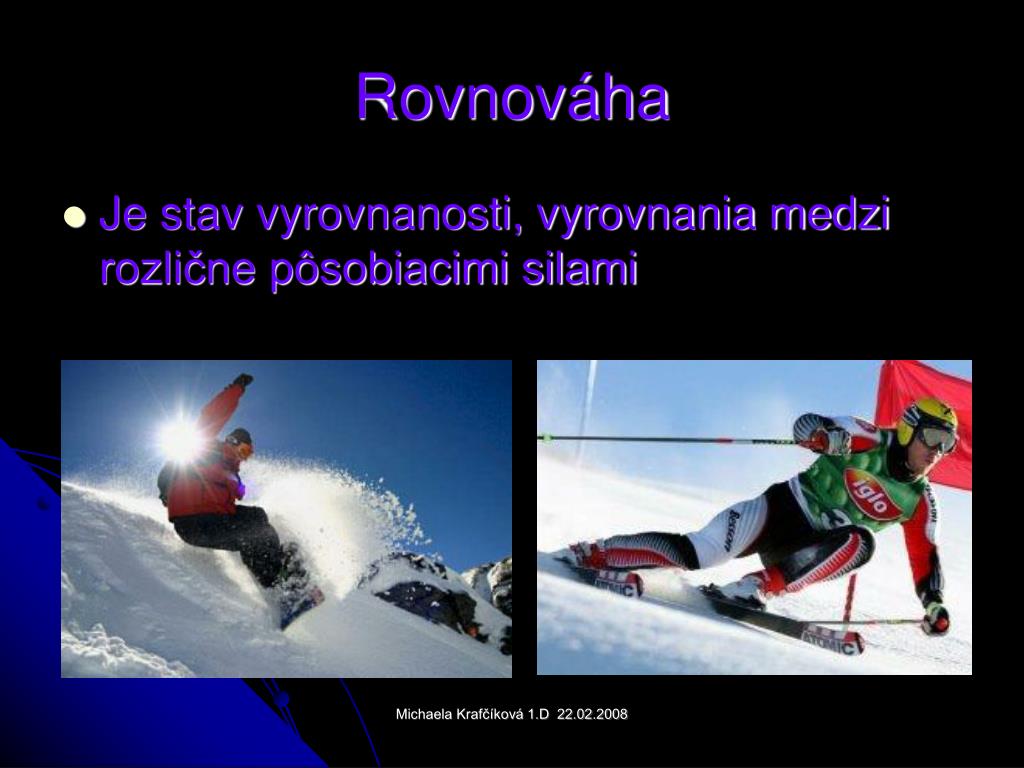 Rovnováha

Je stav vyrovnanosti, vyrovnania medzi rozlične pôsobiacimi silami

iglo

Michaela Krafčíková 1.D 22.02.2008